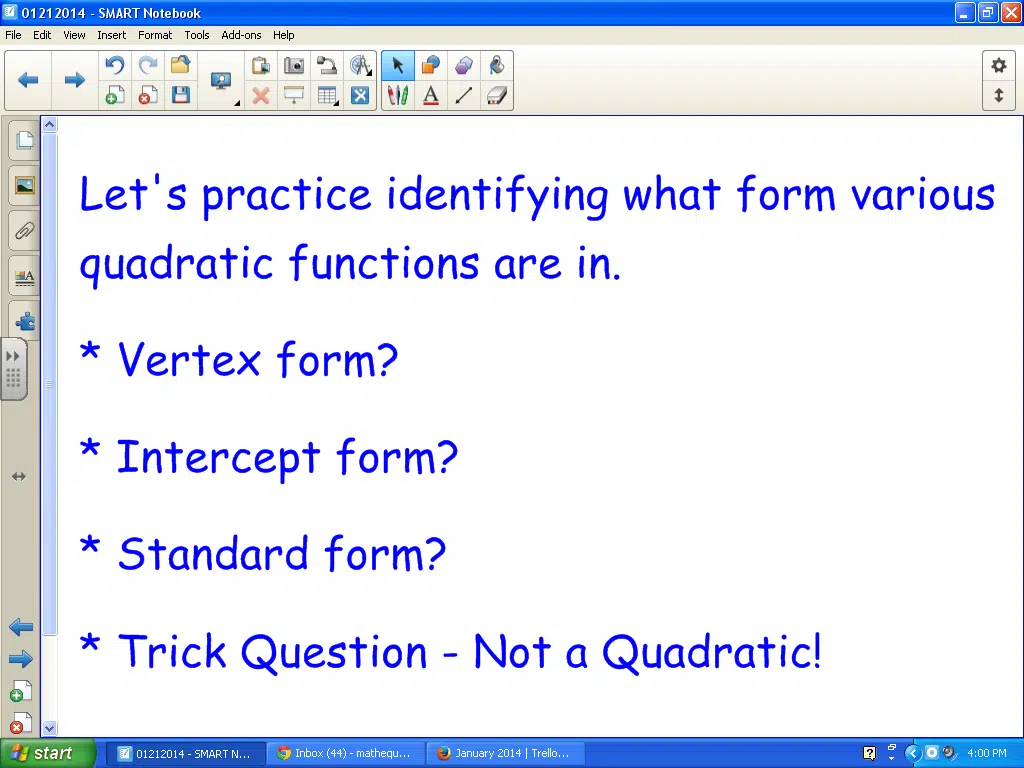 01212014 - SMART Notebook

File Edit View Insert Format Tools Add-ons Help

Let's practice identifying what form various quadratic functions are in.

* Vertex form?

* Intercept form?

* Standard form?

* Trick Question - Not a Quadratic!

start 01212014 - SMART N... Inbox (44) - mathequ... January 2014 | Trello... 4:00 PM